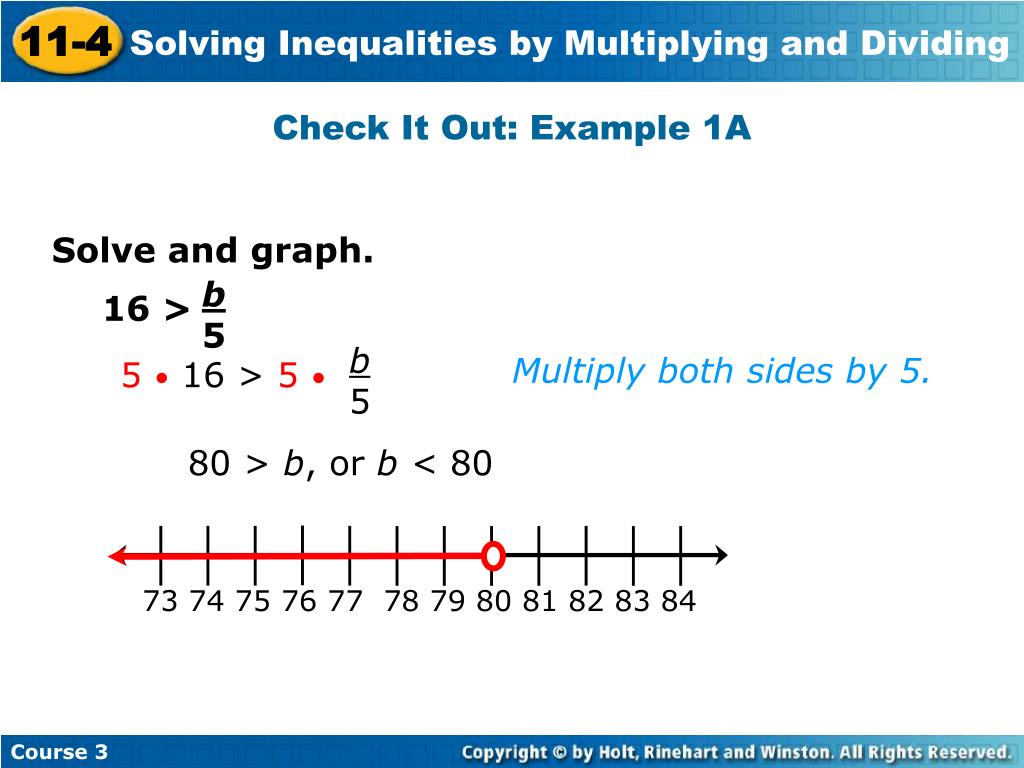 11-4 Solving Inequalities by Multiplying and Dividing

Check It Out: Example 1A

Solve and graph.

$16 > \frac{b}{5}$

$5 \bullet 16 > 5 \bullet \frac{b}{5}$

Multiply both sides by 5.

$80 > b$, or $b < 80$

73 74 75 76 77 78 79 80 81 82 83 84

Course 3

Copyright © by Holt, Rinehart and Winston. All Rights Reserved.